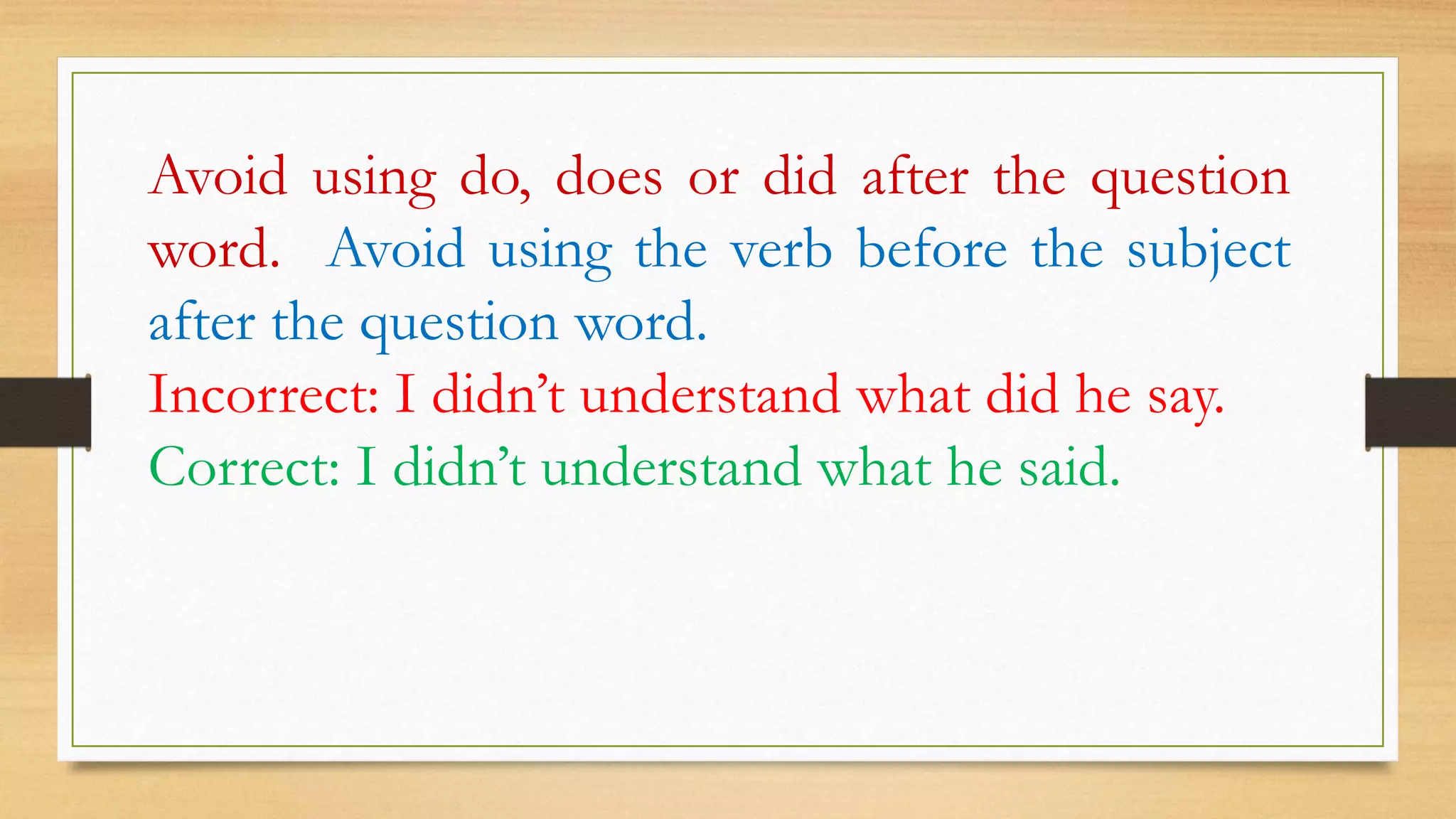 Avoid using do, does or did after the question word. Avoid using the verb before the subject after the question word.
Incorrect: I didn’t understand what did he say.
Correct: I didn’t understand what he said.